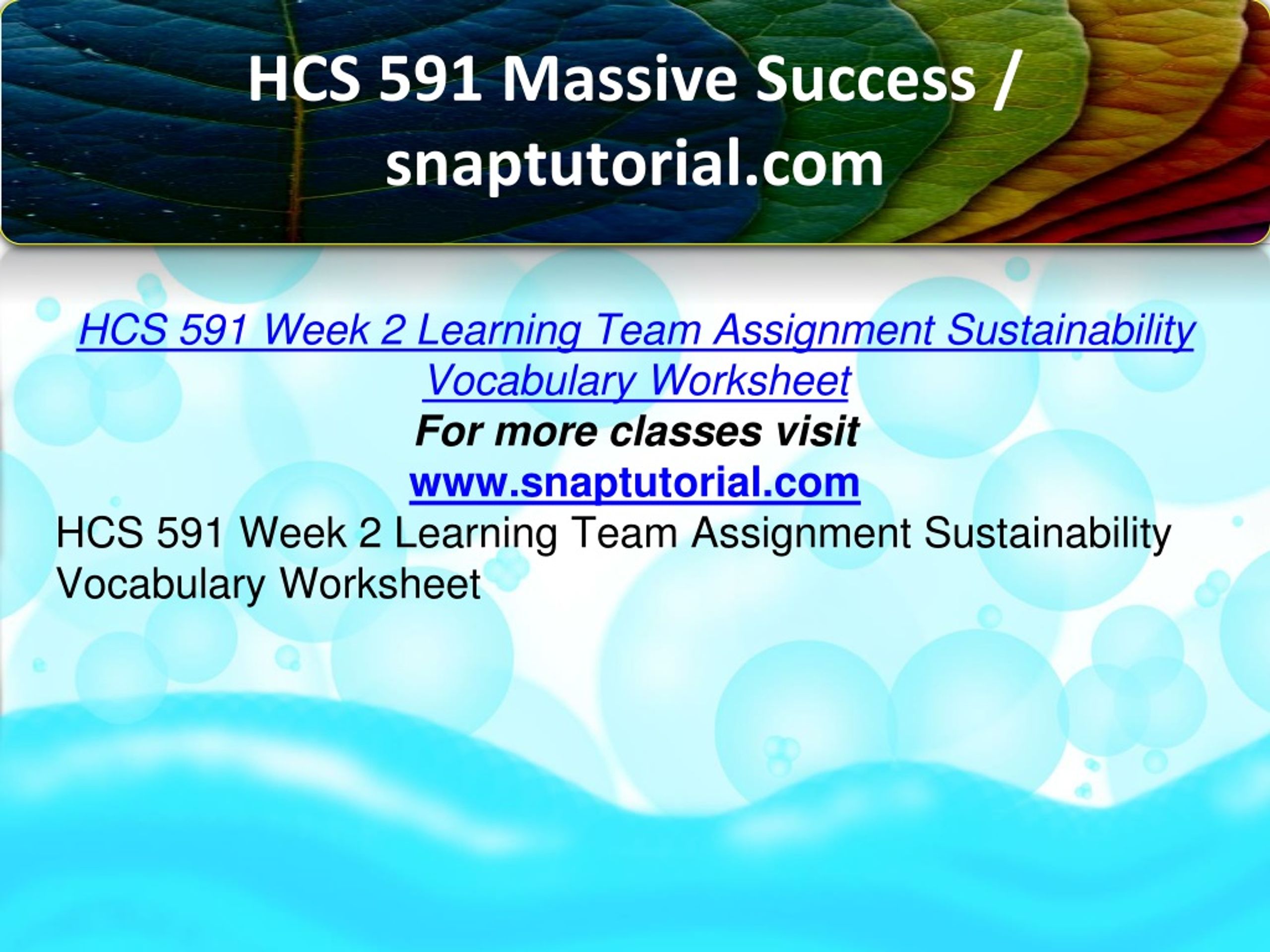 HCS 591 Massive Success / snaptutorial.com

HCS 591 Week 2 Learning Team Assignment Sustainability Vocabulary Worksheet
For more classes visit
www.snaptutorial.com
HCS 591 Week 2 Learning Team Assignment Sustainability Vocabulary Worksheet